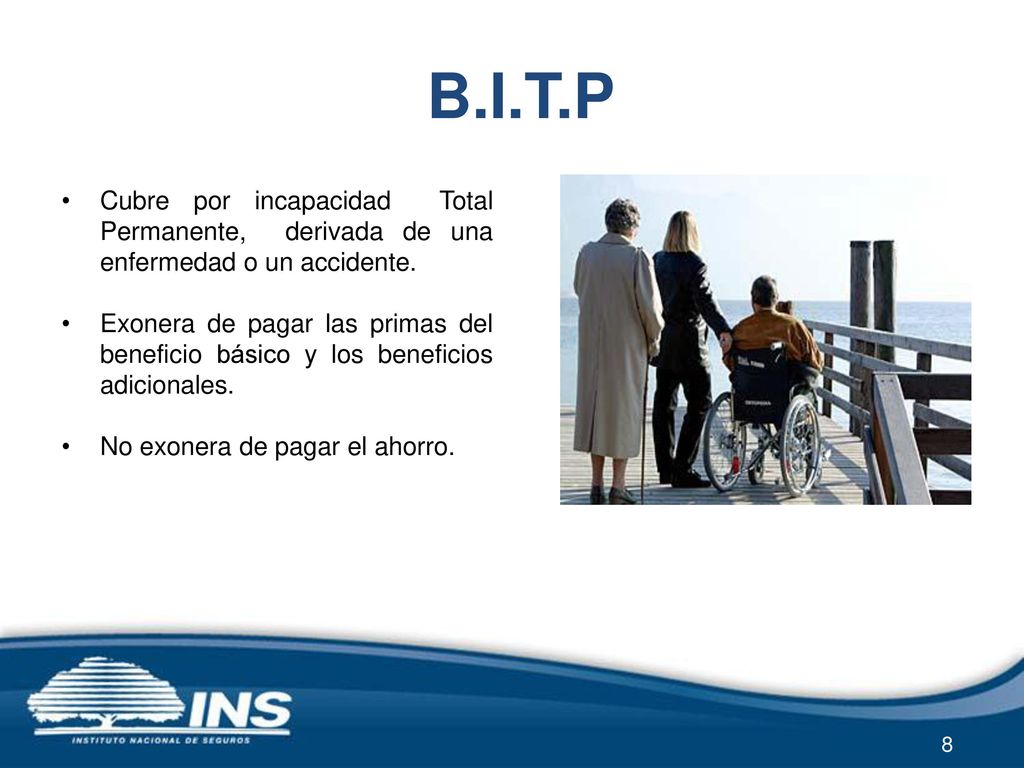 B.I.T.P

• Cubre por incapacidad Total Permanente, derivada de una enfermedad o un accidente.

• Exonera de pagar las primas del beneficio básico y los beneficios adicionales.

• No exonera de pagar el ahorro.

INS
INSTITUTO NACIONAL DE SEGUROS

8